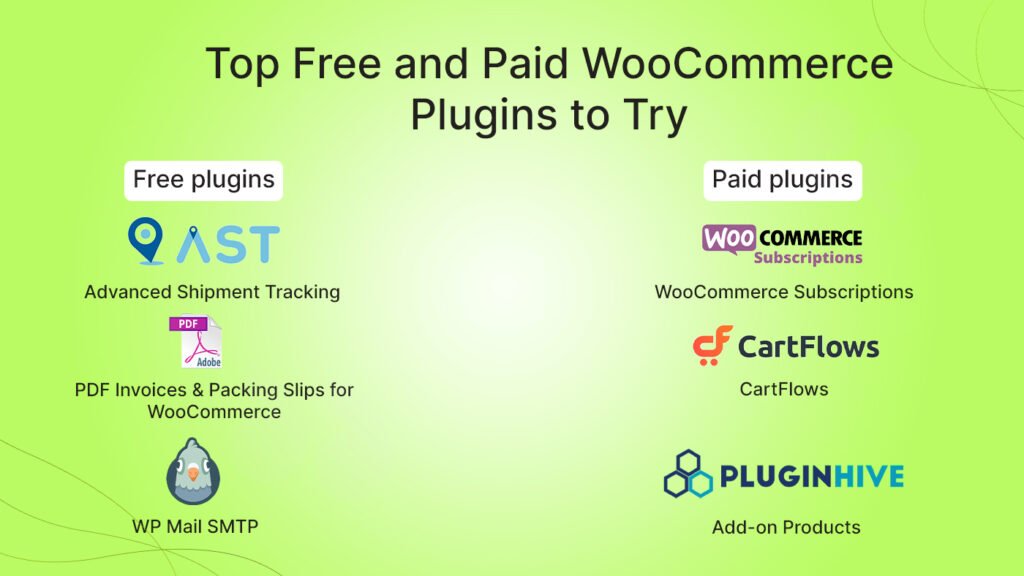 Top Free and Paid WooCommerce Plugins to Try

Free plugins

AST

Advanced Shipment Tracking

PDF

Adobe

PDF Invoices & Packing Slips for WooCommerce

WP Mail SMTP

Paid plugins

WOO COMMERCE Subscriptions

WooCommerce Subscriptions

CartFlows

CartFlows

PLUGINHIVE

Add-on Products